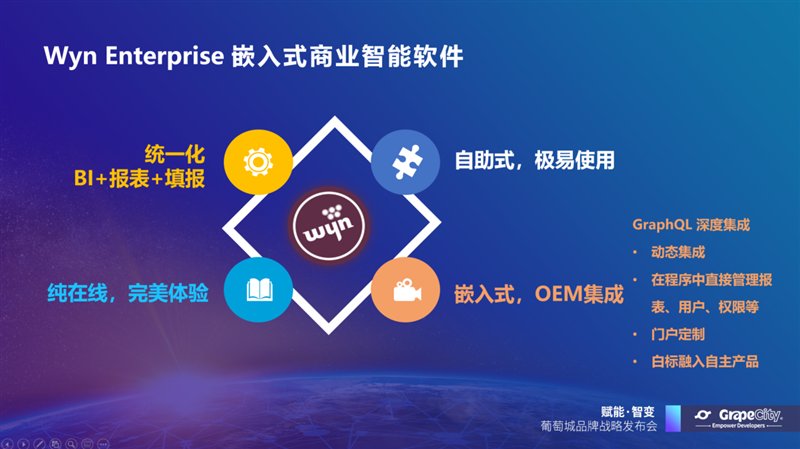 Wyn Enterprise 嵌入式商业智能软件

统一化
BI+报表+填报

自助式，极易使用

wyn

纯在线，完美体验

嵌入式，OEM集成

GraphQL 深度集成
• 动态集成
• 在程序中直接管理报表、用户、权限等
• 门户定制
• 白标融入自主产品

赋能·智变
葡萄城品牌战略发布会

GrapeCity
Empower Developers